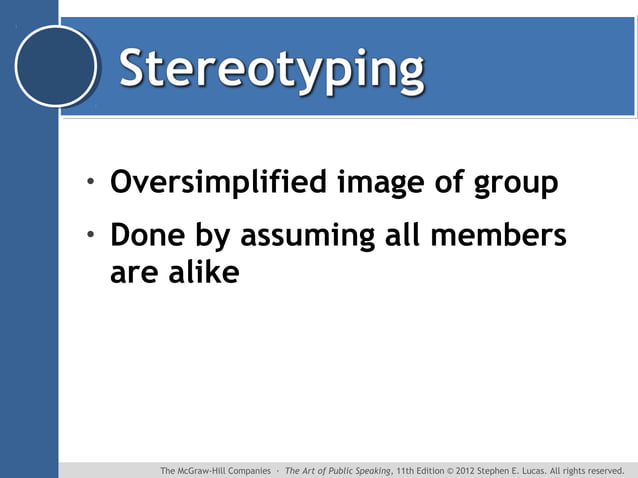 Stereotyping

• Oversimplified image of group
• Done by assuming all members are alike

The McGraw-Hill Companies · The Art of Public Speaking, 11th Edition © 2012 Stephen E. Lucas. All rights reserved.